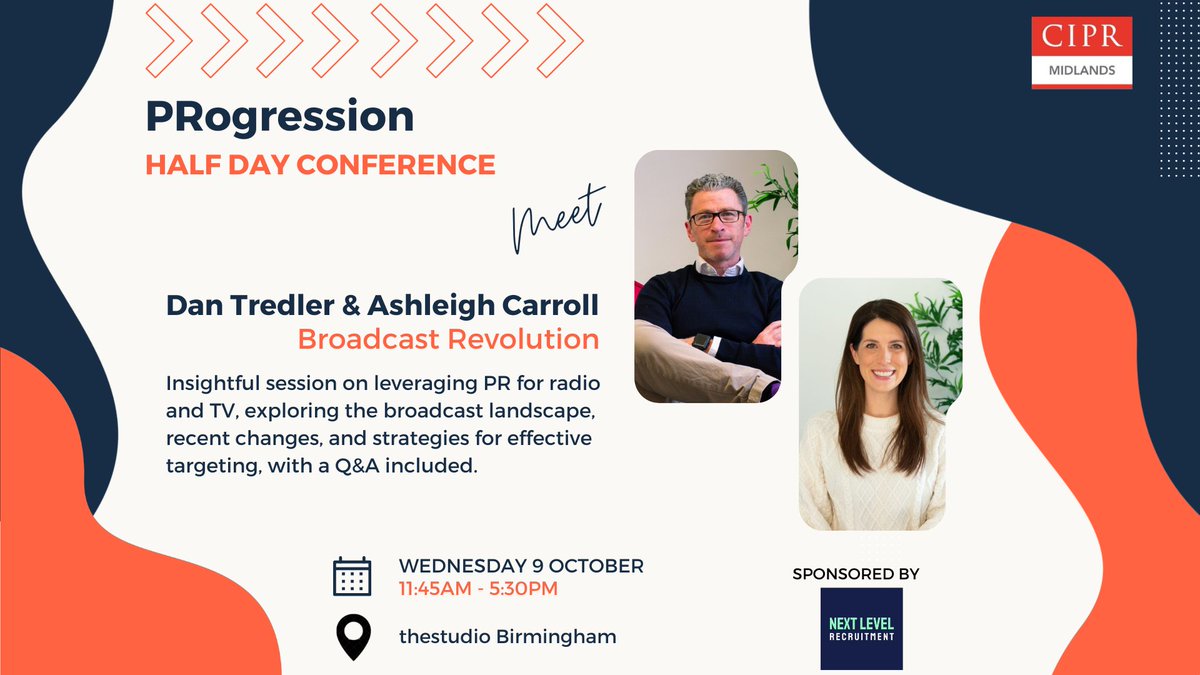 CIPR
MIDLANDS

PRogression
HALF DAY CONFERENCE

Meet

Dan Tredler & Ashleigh Carroll
Broadcast Revolution

Insightful session on leveraging PR for radio and TV, exploring the broadcast landscape, recent changes, and strategies for effective targeting, with a Q&A included.

WEDNESDAY 9 OCTOBER
11:45AM - 5:30PM

thestudio Birmingham

SPONSORED BY
NEXT LEVEL RECRUITMENT